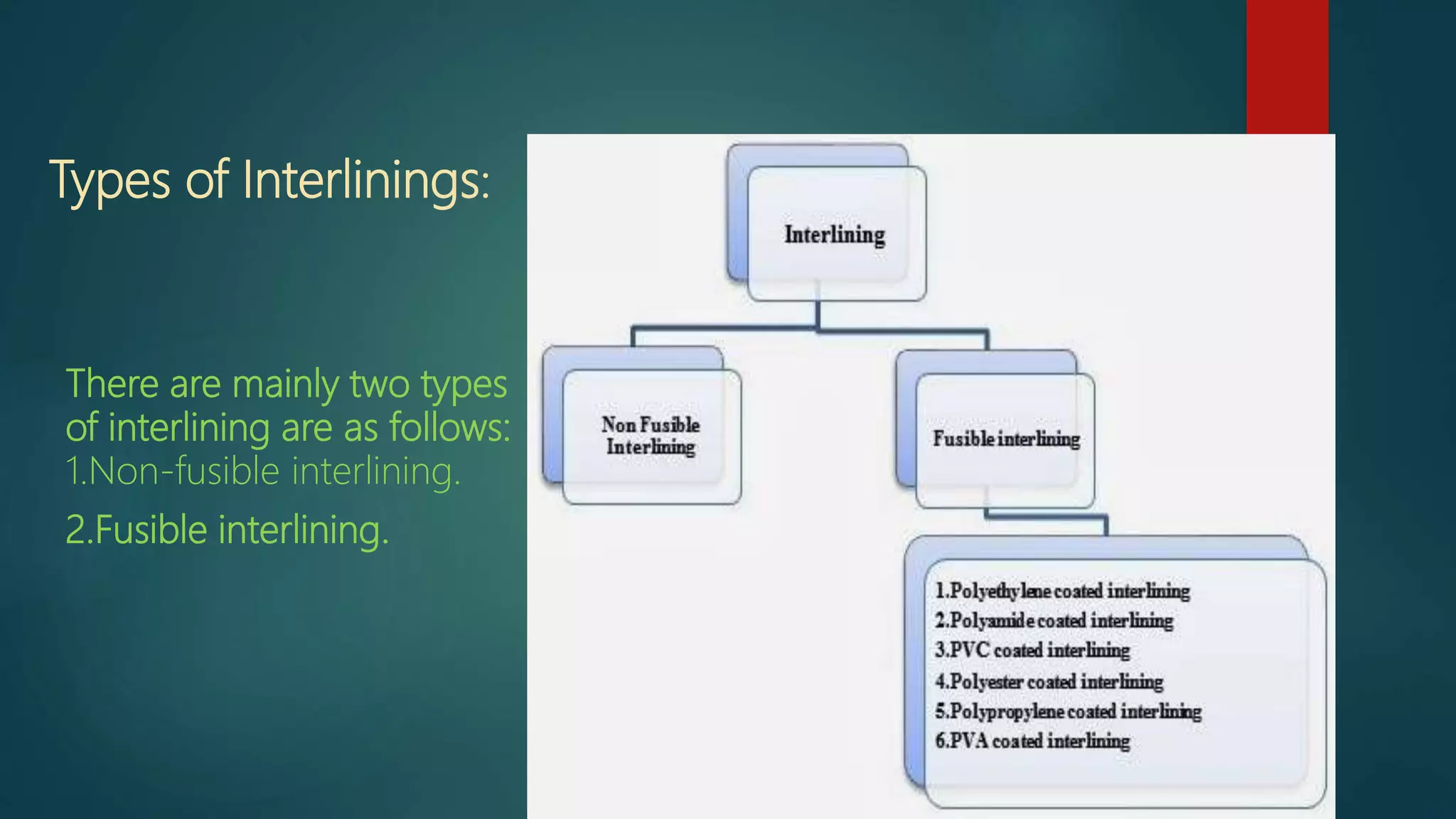 Types of Interlinings:

There are mainly two types of interlining are as follows:
1.Non-fusible interlining.

2.Fusible interlining.

Interlining

Non Fusible Interlining

Fusible interlining

1.Polyethylene coated interlining
2.Polyamide coated interlining
3.PVC coated interlining
4.Polyester coated interlining
5.Polypropylene coated interlining
6.PVA coated interlining